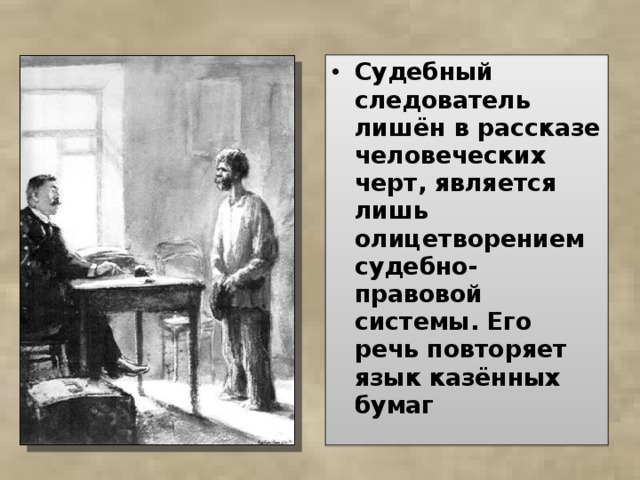 • Судебный следователь лишён в рассказе человеческих черт, является лишь олицетворением судебно-правовой системы. Его речь повторяет язык казённых бумаг